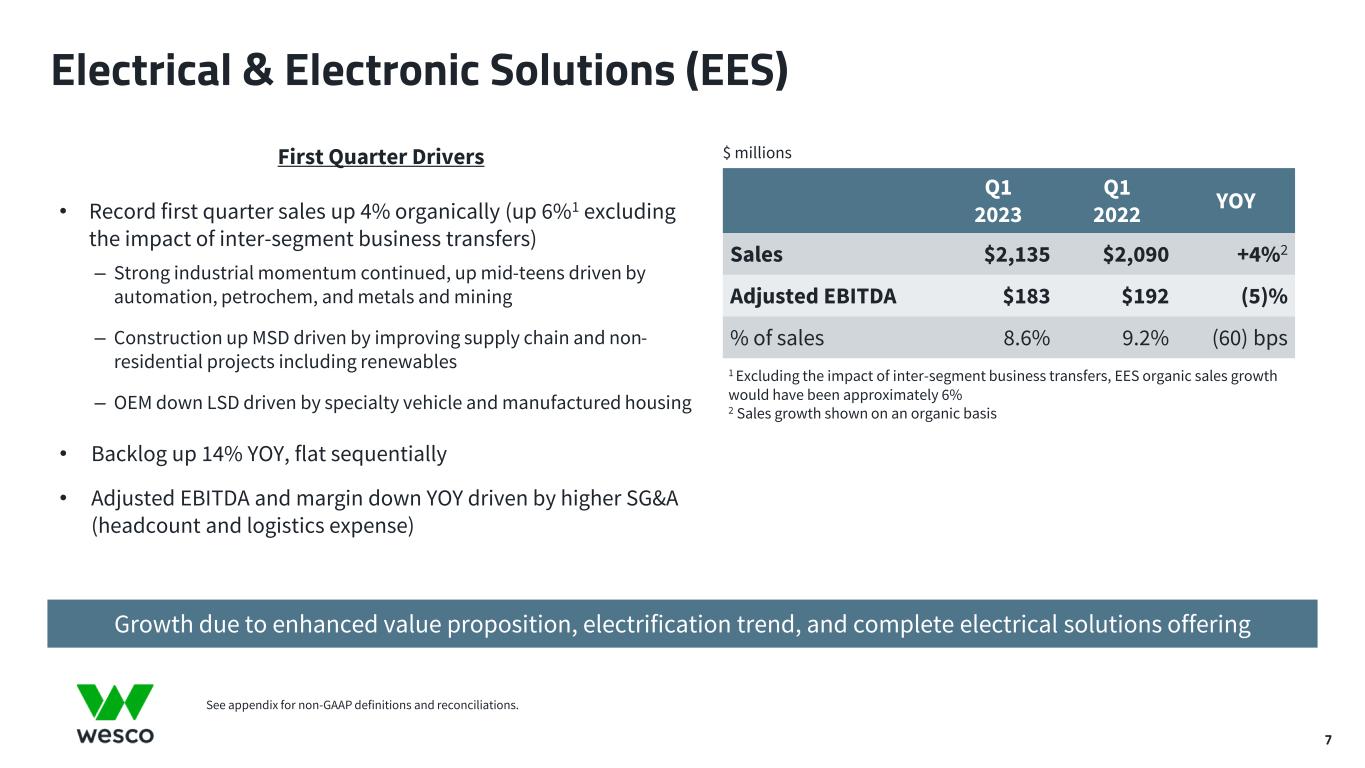 Electrical & Electronic Solutions (EES)

First Quarter Drivers

• Record first quarter sales up 4% organically (up 6%$^1$ excluding the impact of inter-segment business transfers)

– Strong industrial momentum continued, up mid-teens driven by automation, petrochem, and metals and mining

– Construction up MSD driven by improving supply chain and non-residential projects including renewables

– OEM down LSD driven by specialty vehicle and manufactured housing

• Backlog up 14% YOY, flat sequentially

• Adjusted EBITDA and margin down YOY driven by higher SG&A (headcount and logistics expense)

$ millions

| | Q1 2023 | Q1 2022 | YOY |
|---|---|---|---|
| Sales | $2,135 | $2,090 | +4%$^2$ |
| Adjusted EBITDA | $183 | $192 | (5)% |
| % of sales | 8.6% | 9.2% | (60) bps |

$^1$ Excluding the impact of inter-segment business transfers, EES organic sales growth would have been approximately 6%
$^2$ Sales growth shown on an organic basis

Growth due to enhanced value proposition, electrification trend, and complete electrical solutions offering

wesco

See appendix for non-GAAP definitions and reconciliations.

7